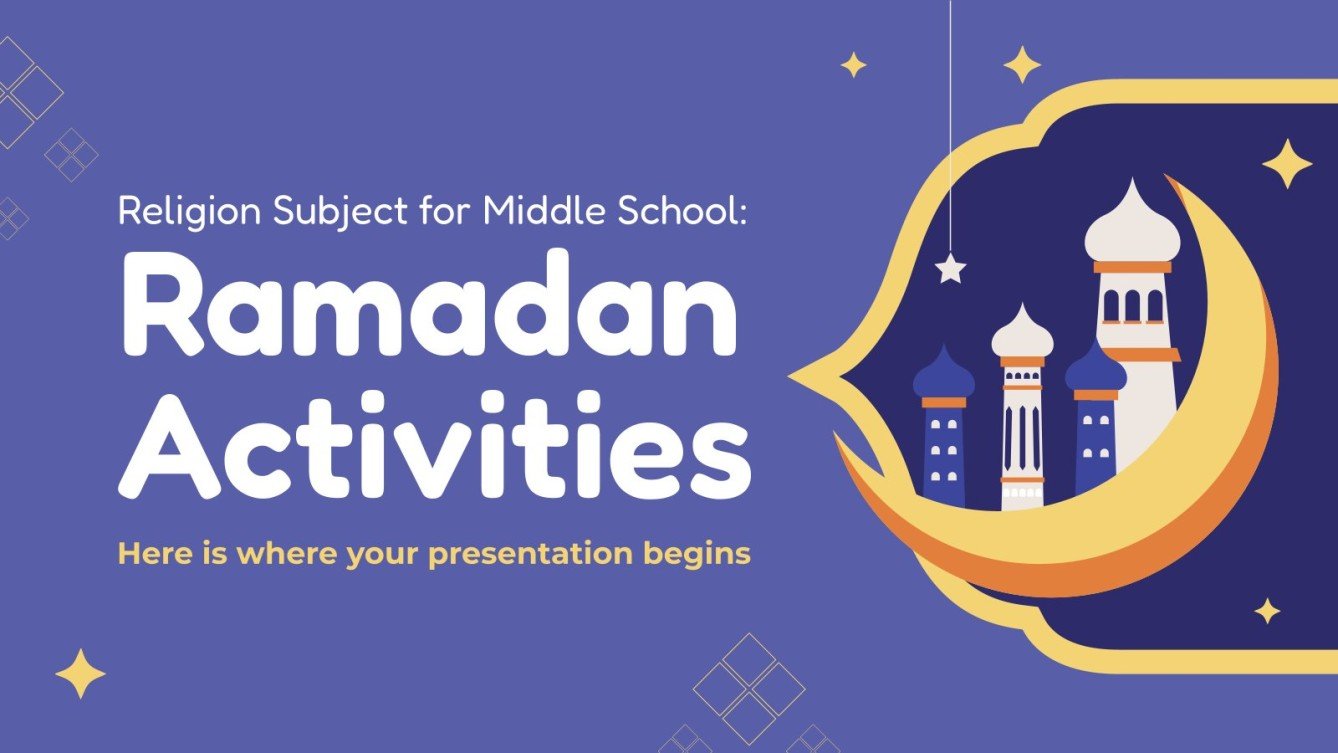 Religion Subject for Middle School:
Ramadan Activities

Here is where your presentation begins